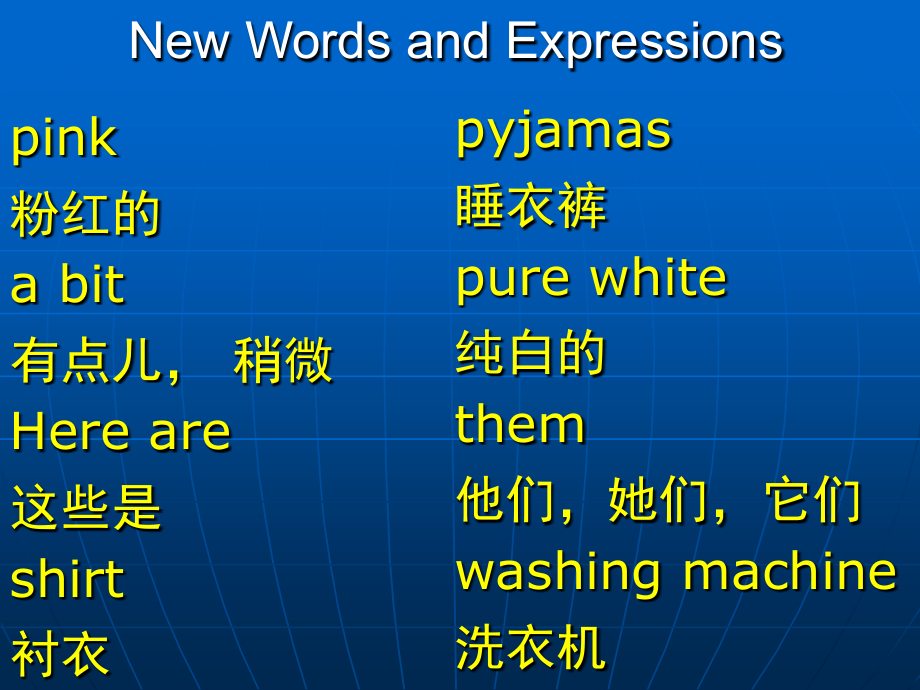 New Words and Expressions

pink
粉红的
a bit
有点儿， 稍微
Here are
这些是
shirt
衬衣

pyjamas
睡衣裤
pure white
纯白的
them
他们，她们，它们
washing machine
洗衣机